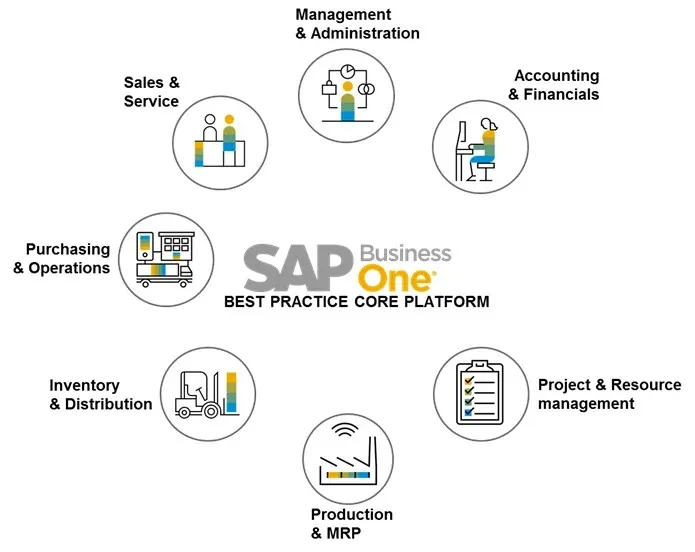 Management
& Administration

Sales &
Service

Accounting
& Financials

Purchasing
& Operations

SAP Business One
BEST PRACTICE CORE PLATFORM

Inventory
& Distribution

Project & Resource
management

Production
& MRP